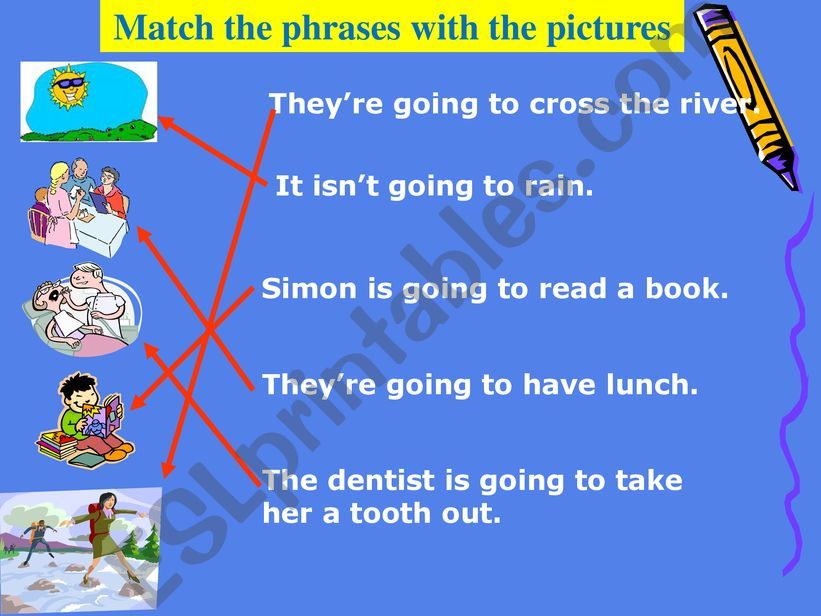 Match the phrases with the pictures

They're going to cross the river.

It isn't going to rain.

Simon is going to read a book.

They're going to have lunch.

The dentist is going to take her a tooth out.

ESLprintables.com